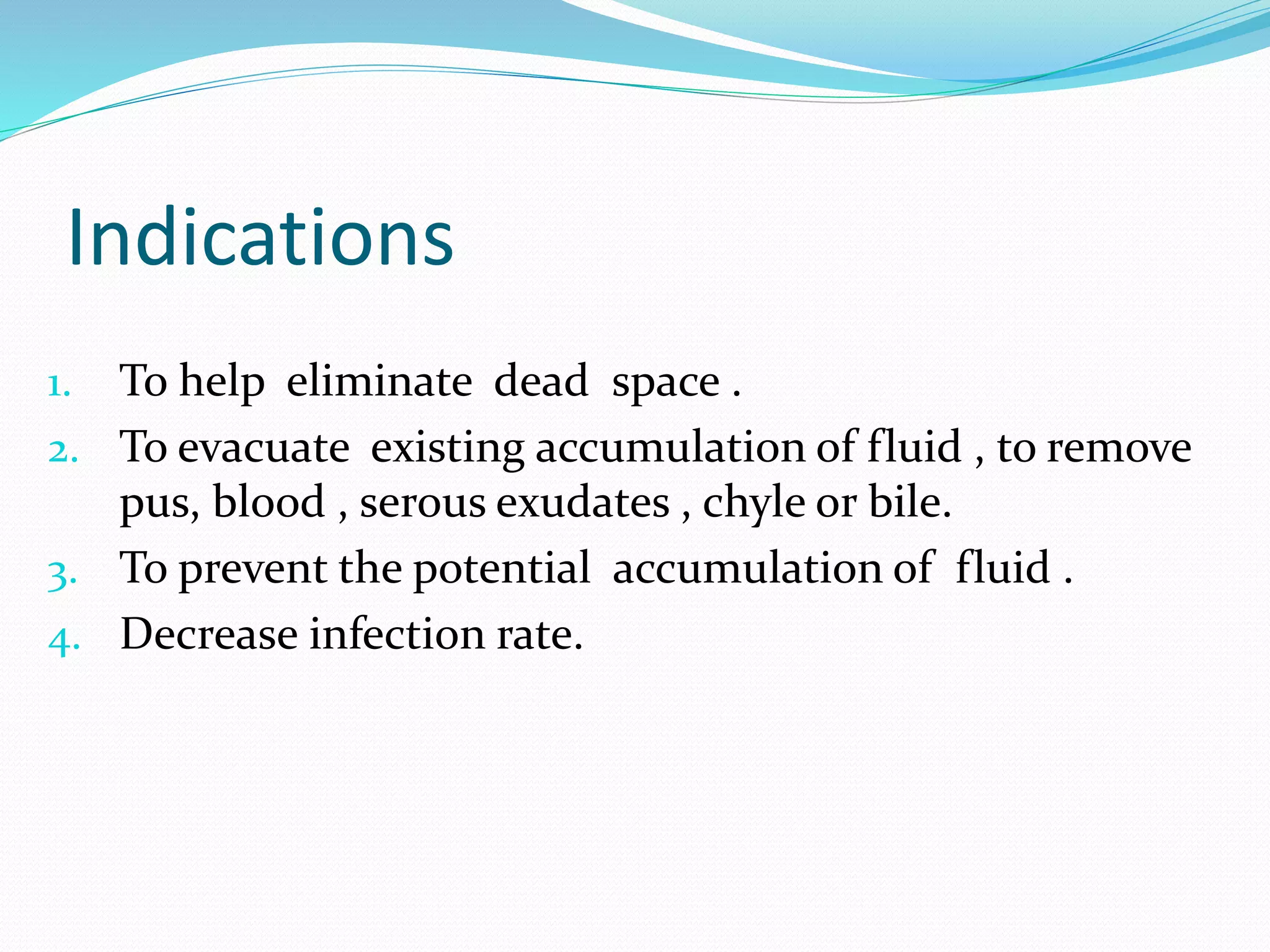 Indications

1. To help eliminate dead space .
2. To evacuate existing accumulation of fluid , to remove pus, blood , serous exudates , chyle or bile.
3. To prevent the potential accumulation of fluid .
4. Decrease infection rate.